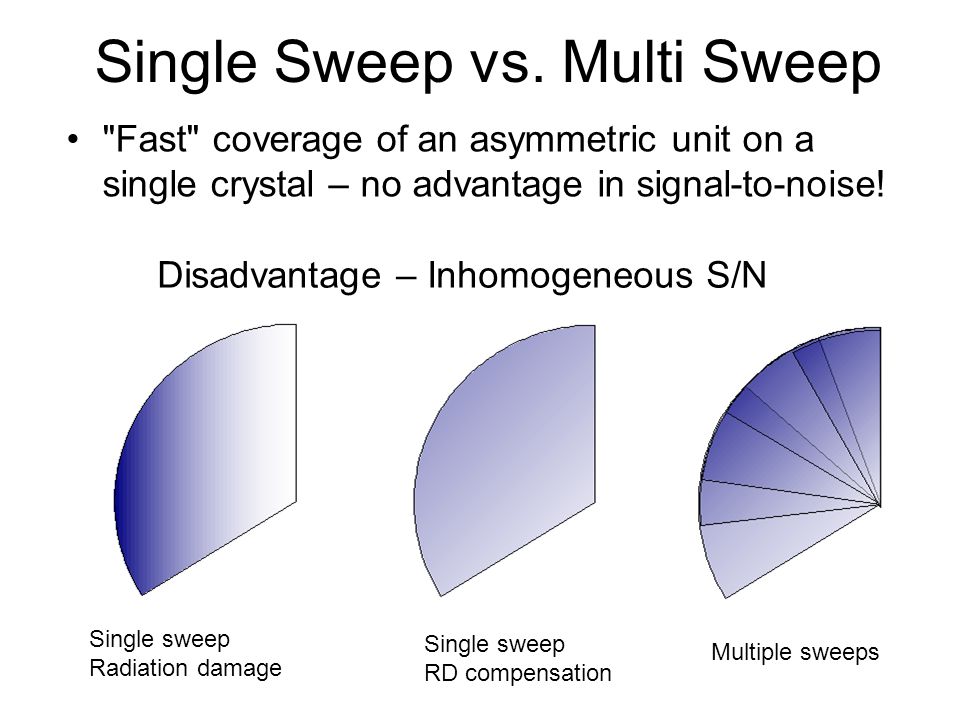 Single Sweep vs. Multi Sweep

• "Fast" coverage of an asymmetric unit on a single crystal – no advantage in signal-to-noise!

Disadvantage – Inhomogeneous S/N

Single sweep
Radiation damage

Single sweep
RD compensation

Multiple sweeps